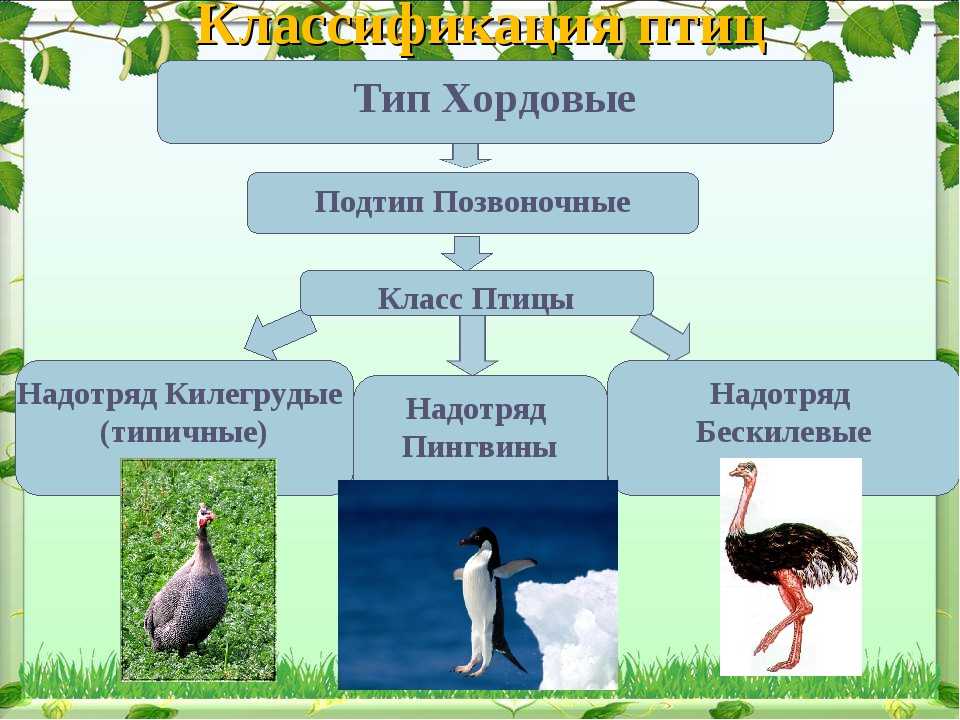 Классификация птиц

Тип Хордовые

Подтип Позвоночные

Класс Птицы

Надотряд Килегрудые (типичные)

Надотряд Пингвины

Надотряд Бескилевые